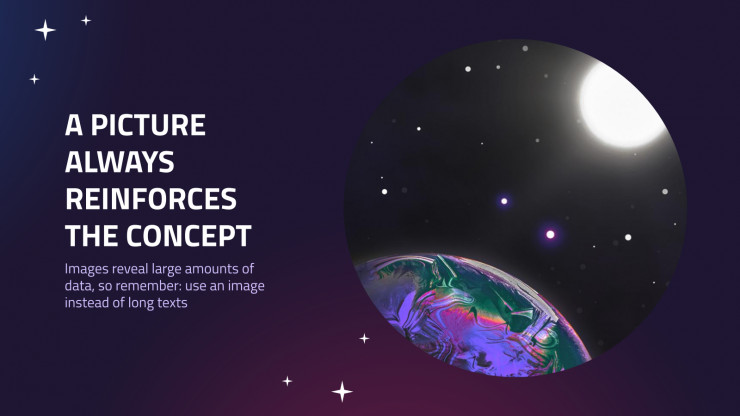 A PICTURE ALWAYS REINFORCES THE CONCEPT

Images reveal large amounts of data, so remember: use an image instead of long texts